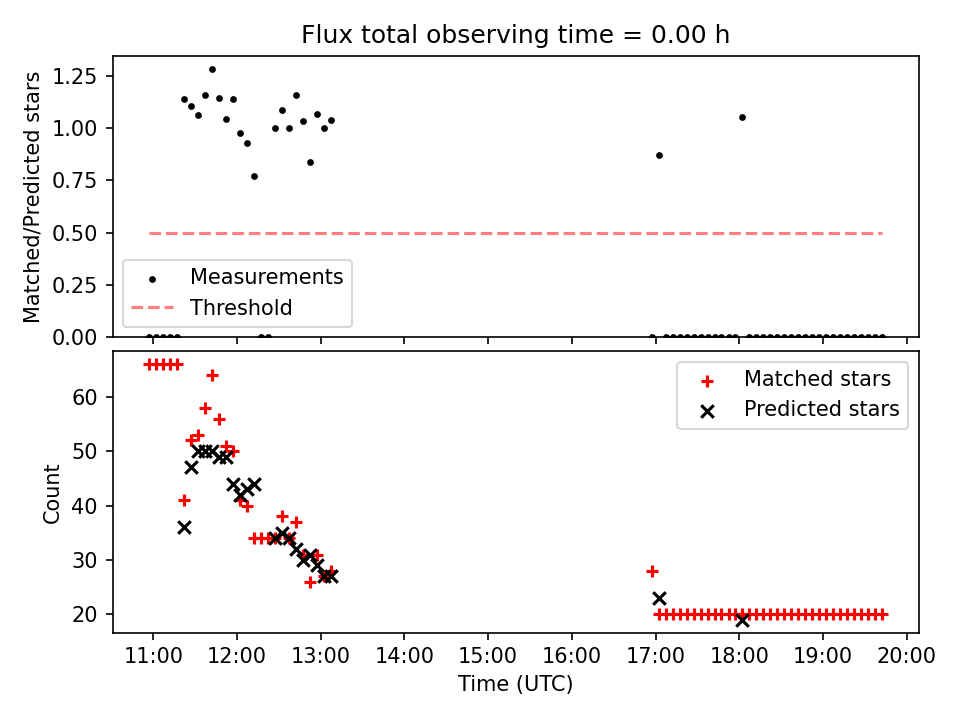 Flux total observing time = 0.00 h

Matched/Predicted stars

1.25
1.00
0.75
0.50
0.25
0.00

Measurements
Threshold

Count

60
50
40
30
20

Matched stars
Predicted stars

11:00 12:00 13:00 14:00 15:00 16:00 17:00 18:00 19:00 20:00
Time (UTC)